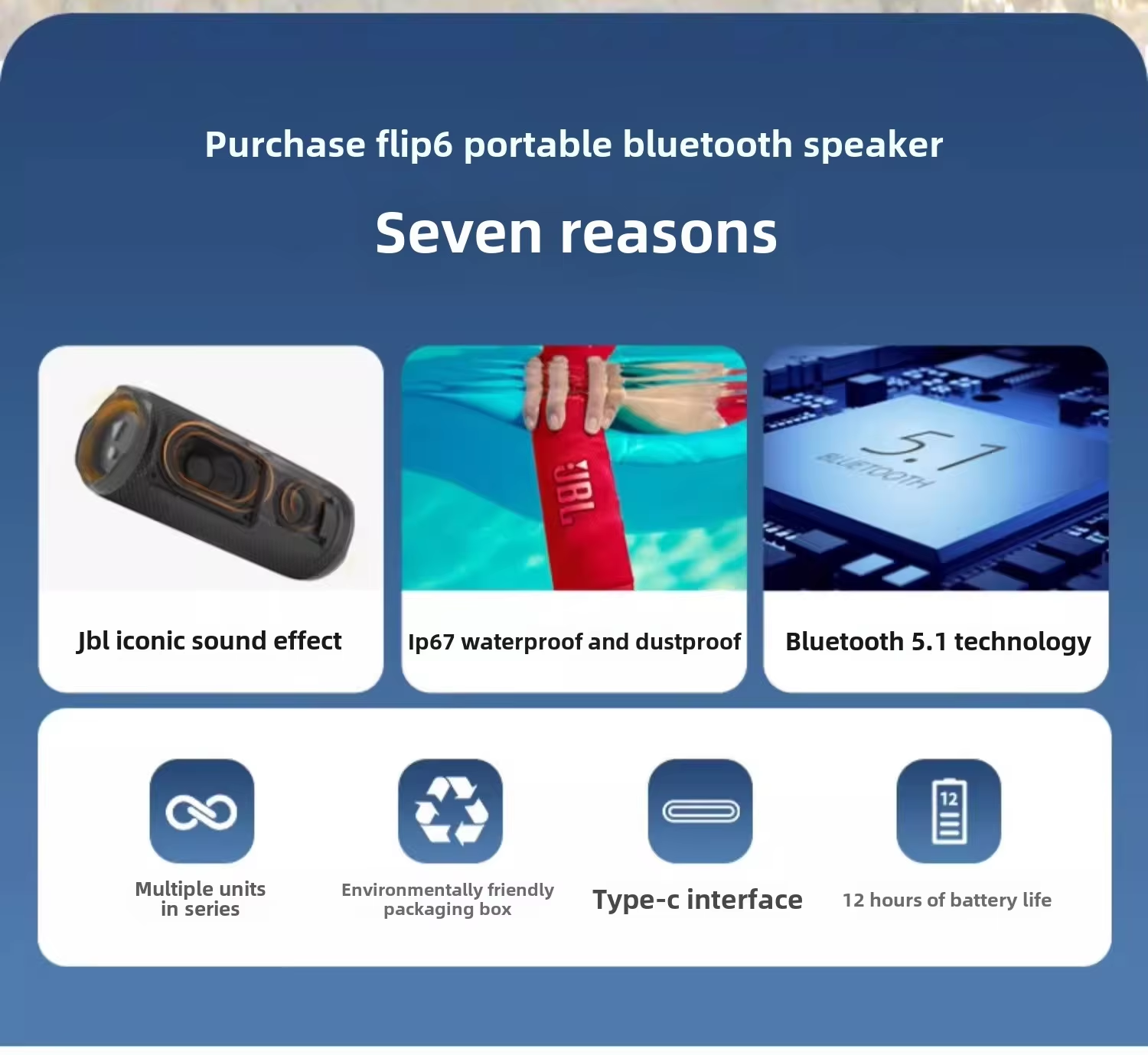 Purchase flip6 portable bluetooth speaker

Seven reasons

Jbl iconic sound effect

JBL

Ip67 waterproof and dustproof

5.1
BLUETOOTH

Bluetooth 5.1 technology

Multiple units in series

Environmentally friendly packaging box

Type-c interface

12

12 hours of battery life